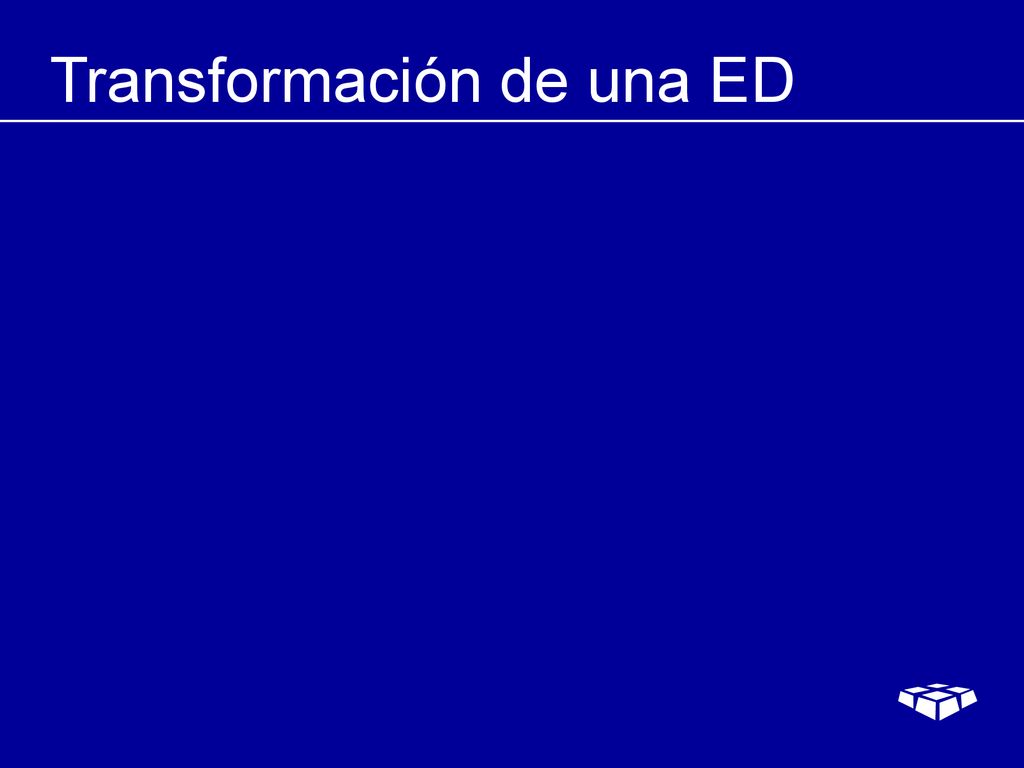 Transformación de una ED